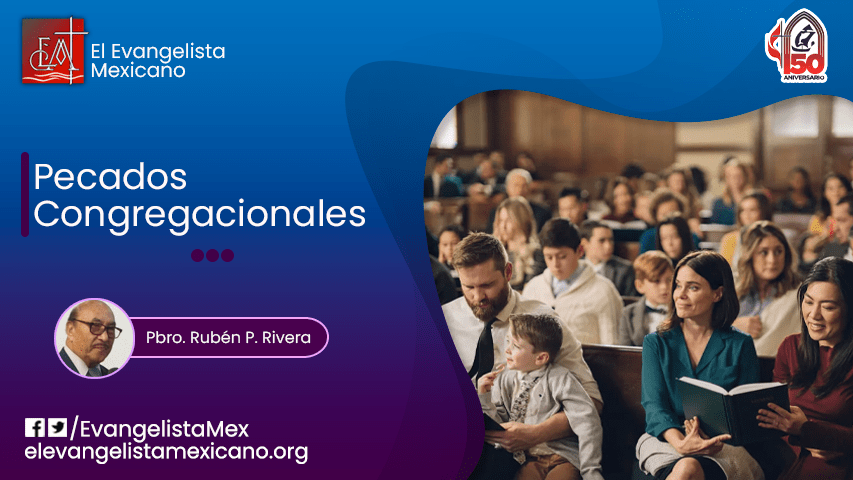 EM
El Evangelista Mexicano

150
ANIVERSARIO

Pecados Congregacionales

Pbro. Rubén P. Rivera

/EvangelistaMex
elevangelistamexicano.org